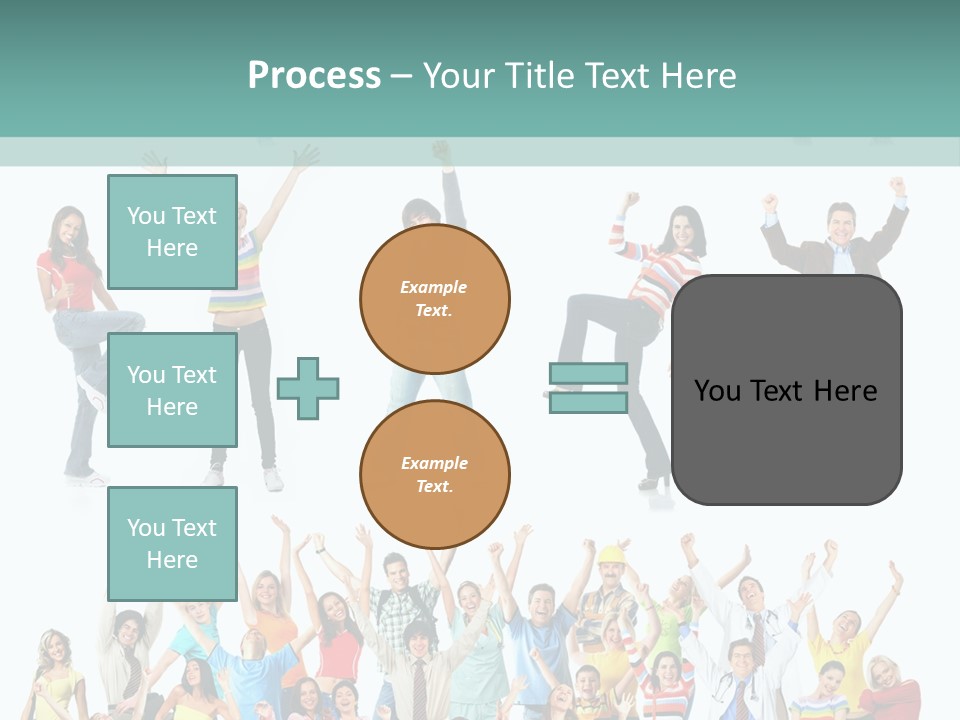 Process – Your Title Text Here

You Text Here

You Text Here

You Text Here

Example Text.

Example Text.

You Text Here